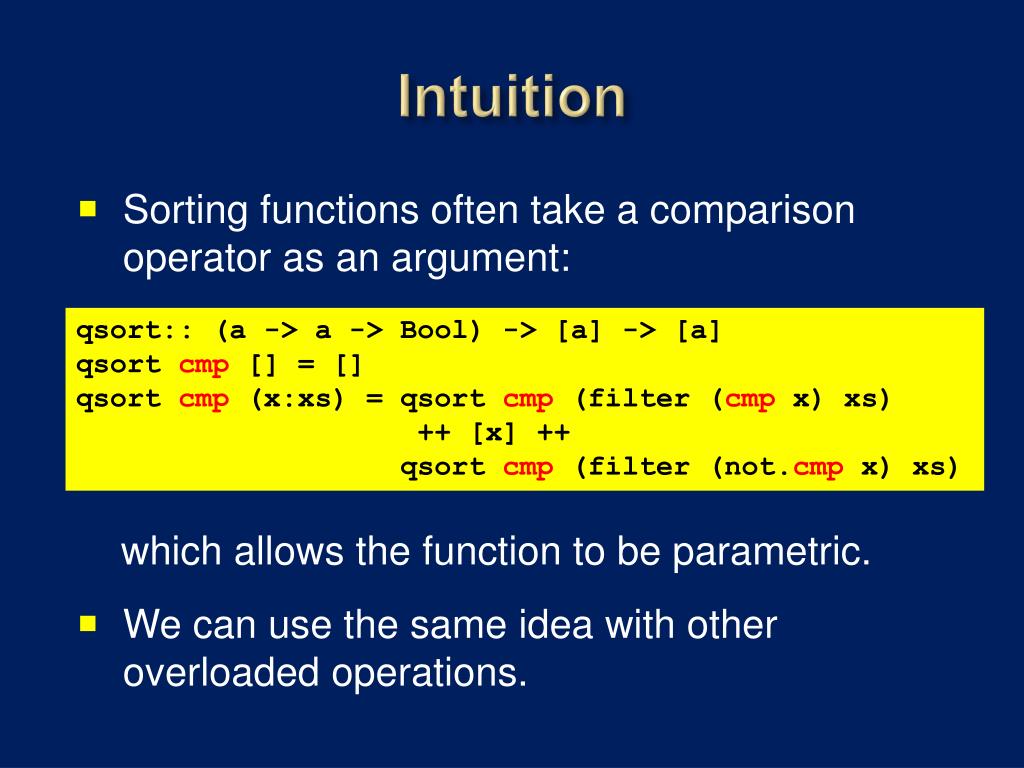 Intuition

Sorting functions often take a comparison operator as an argument:

qsort:: (a -> a -> Bool) -> [a] -> [a]
qsort cmp [] = []
qsort cmp (x:xs) = qsort cmp (filter (cmp x) xs)
 ++ [x] ++
 qsort cmp (filter (not.cmp x) xs)

which allows the function to be parametric.

We can use the same idea with other overloaded operations.